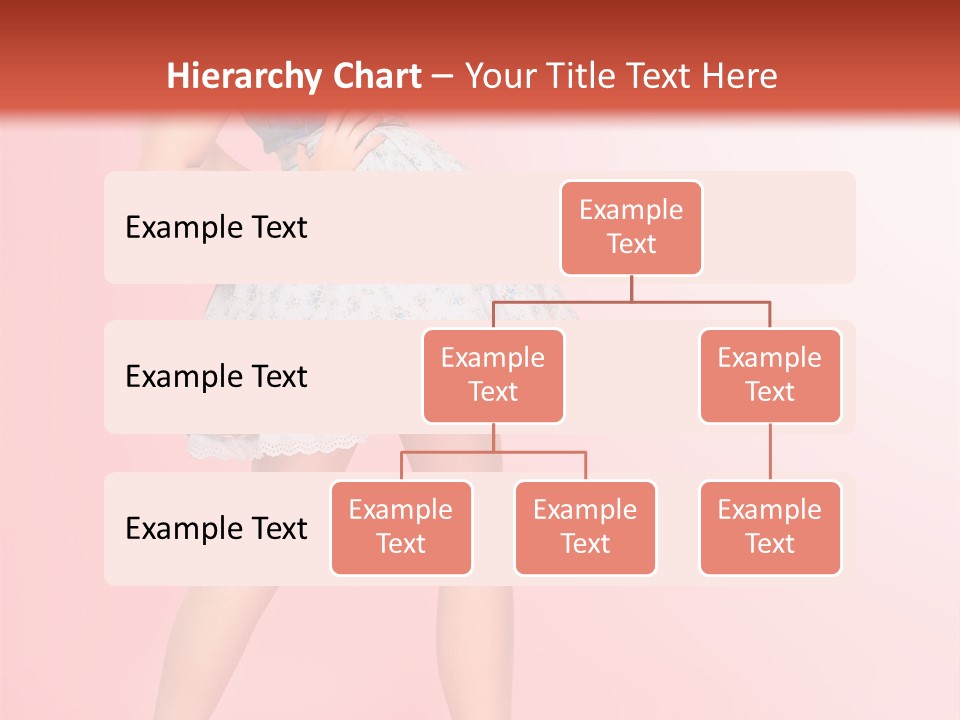 Hierarchy Chart – Your Title Text Here

Example Text

Example Text

Example Text

Example Text

Example Text

Example Text

Example Text

Example Text

Example Text